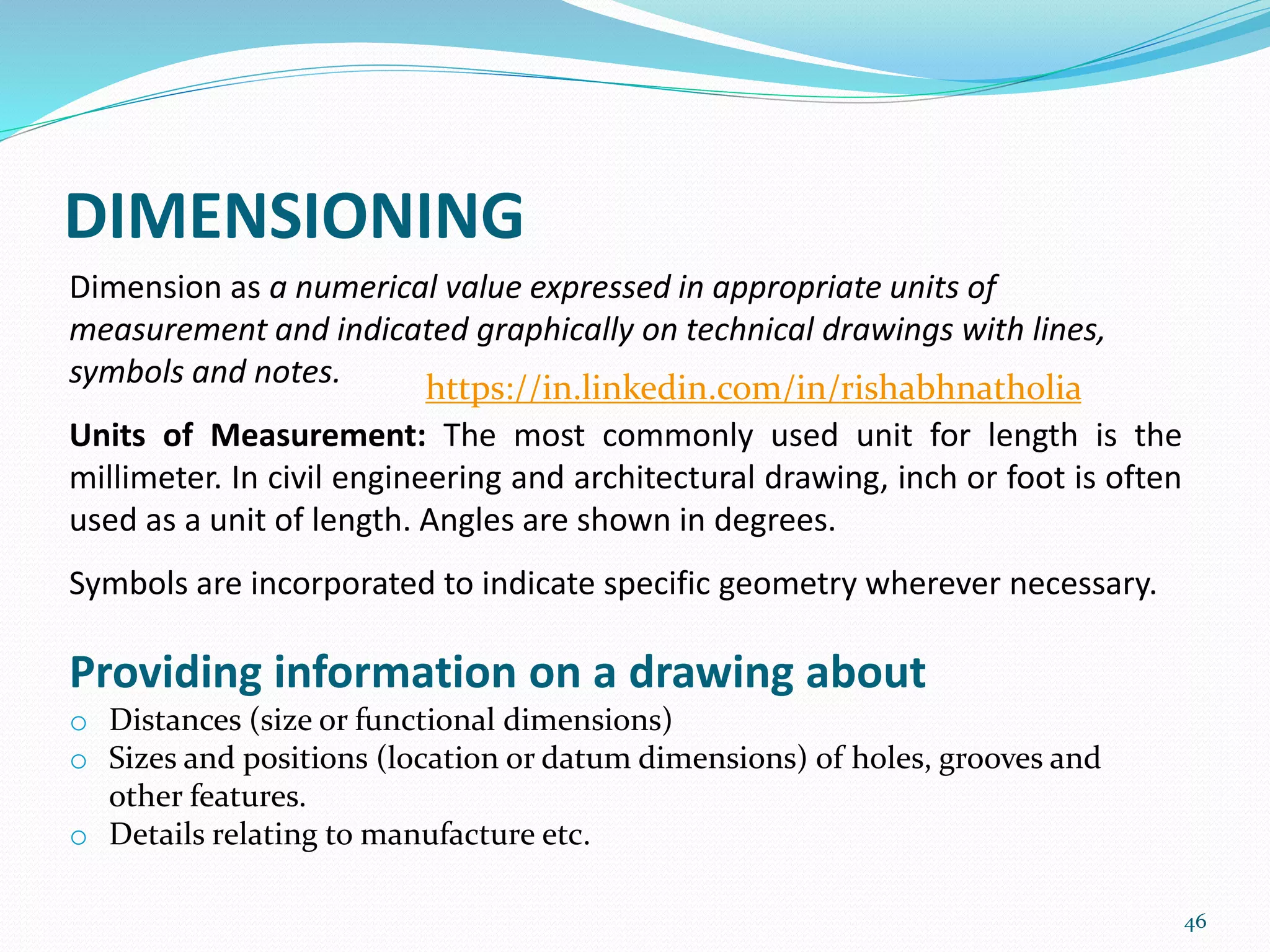 DIMENSIONING

Dimension as a numerical value expressed in appropriate units of measurement and indicated graphically on technical drawings with lines, symbols and notes.

https://in.linkedin.com/in/rishabhnatholia

Units of Measurement: The most commonly used unit for length is the millimeter. In civil engineering and architectural drawing, inch or foot is often used as a unit of length. Angles are shown in degrees.

Symbols are incorporated to indicate specific geometry wherever necessary.

Providing information on a drawing about

o Distances (size or functional dimensions)
o Sizes and positions (location or datum dimensions) of holes, grooves and other features.
o Details relating to manufacture etc.

46